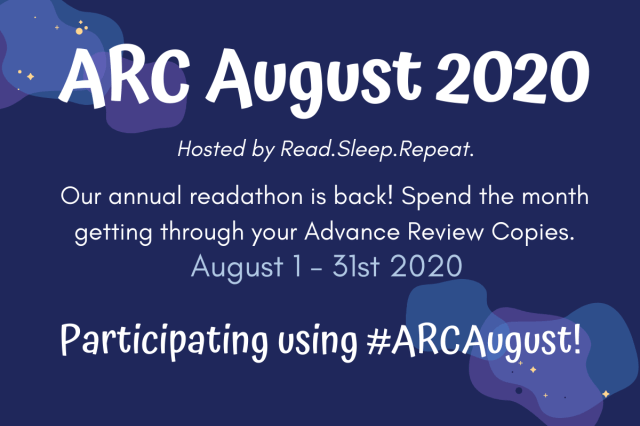 ARC August 2020

Hosted by Read.Sleep.Repeat.

Our annual readathon is back! Spend the month getting through your Advance Review Copies.

August 1 - 31st 2020

Participating using #ARCAugust!